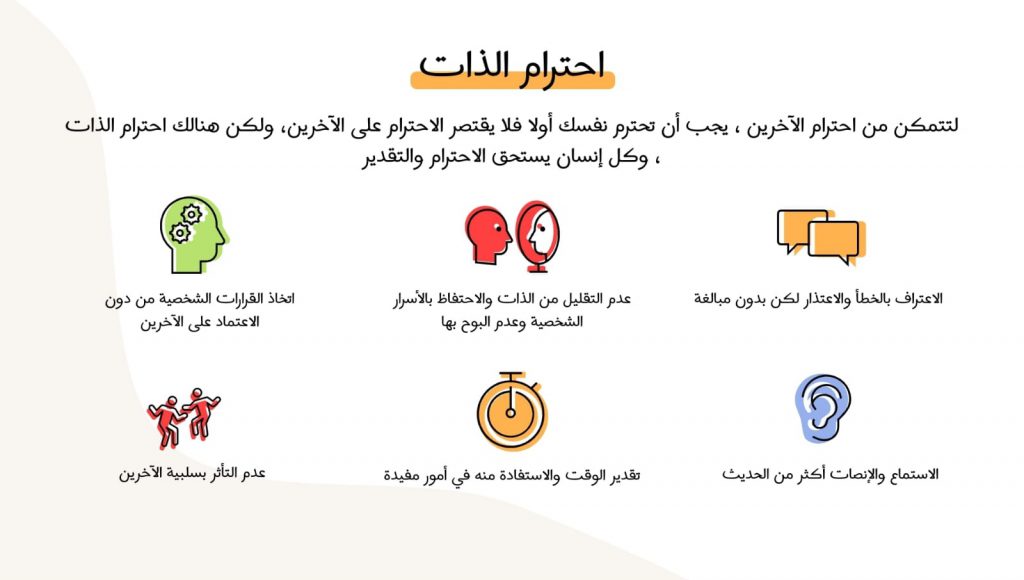 احترام الذات

لتتمكن من احترام الآخرين ، يجب أن تحترم نفسك أولا فلا يقتصر الاحترام على الآخرين، ولكن هنالك احترام الذات ، وكل إنسان يستحق الاحترام والتقدير

الاعتراف بالخطأ والاعتذار لكن بدون مبالغة

عدم التقليل من الذات والاحتفاظ بالأسرار الشخصية وعدم البوح بها

اتخاذ القرارات الشخصية من دون الاعتماد على الآخرين

الاستماع والإنصات أكثر من الحديث

تقدير الوقت والاستفادة منه في أمور مفيدة

عدم التأثر بسلبية الآخرين